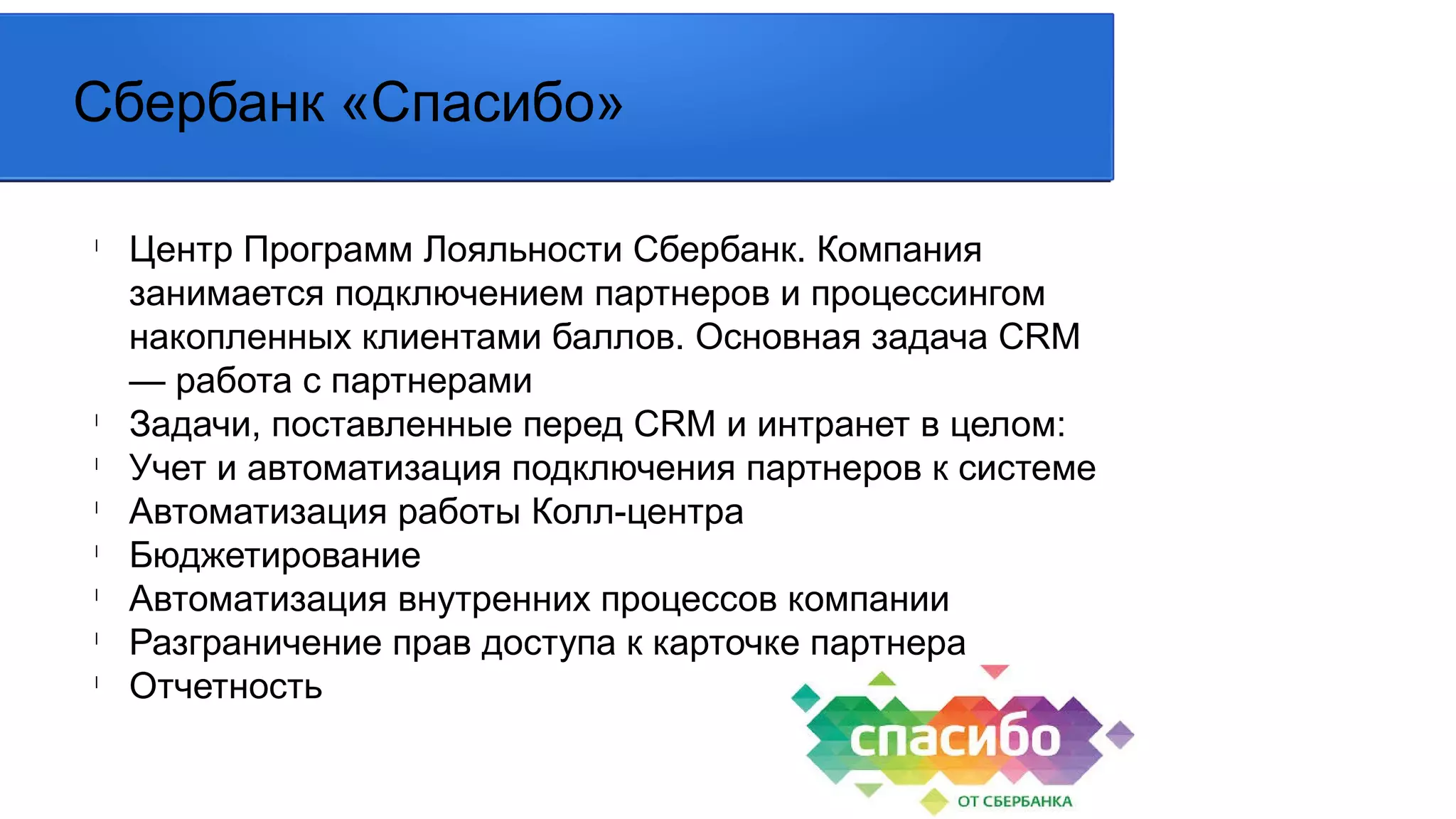 Сбербанк «Спасибо»

Центр Программ Лояльности Сбербанк. Компания занимается подключением партнеров и процессингом накопленных клиентами баллов. Основная задача CRM — работа с партнерами

Задачи, поставленные перед CRM и интранет в целом:

Учет и автоматизация подключения партнеров к системе

Автоматизация работы Колл-центра

Бюджетирование

Автоматизация внутренних процессов компании

Разграничение прав доступа к карточке партнера

Отчетность

спасибо
ОТ СБЕРБАНКА